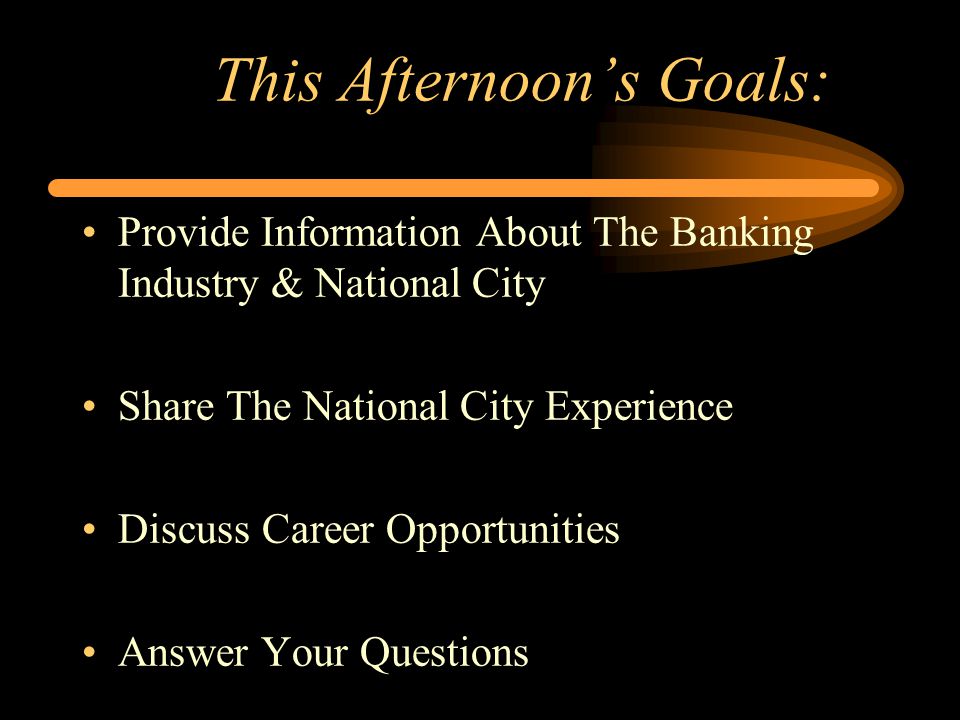 This Afternoon’s Goals:

• Provide Information About The Banking Industry & National City

• Share The National City Experience

• Discuss Career Opportunities

• Answer Your Questions